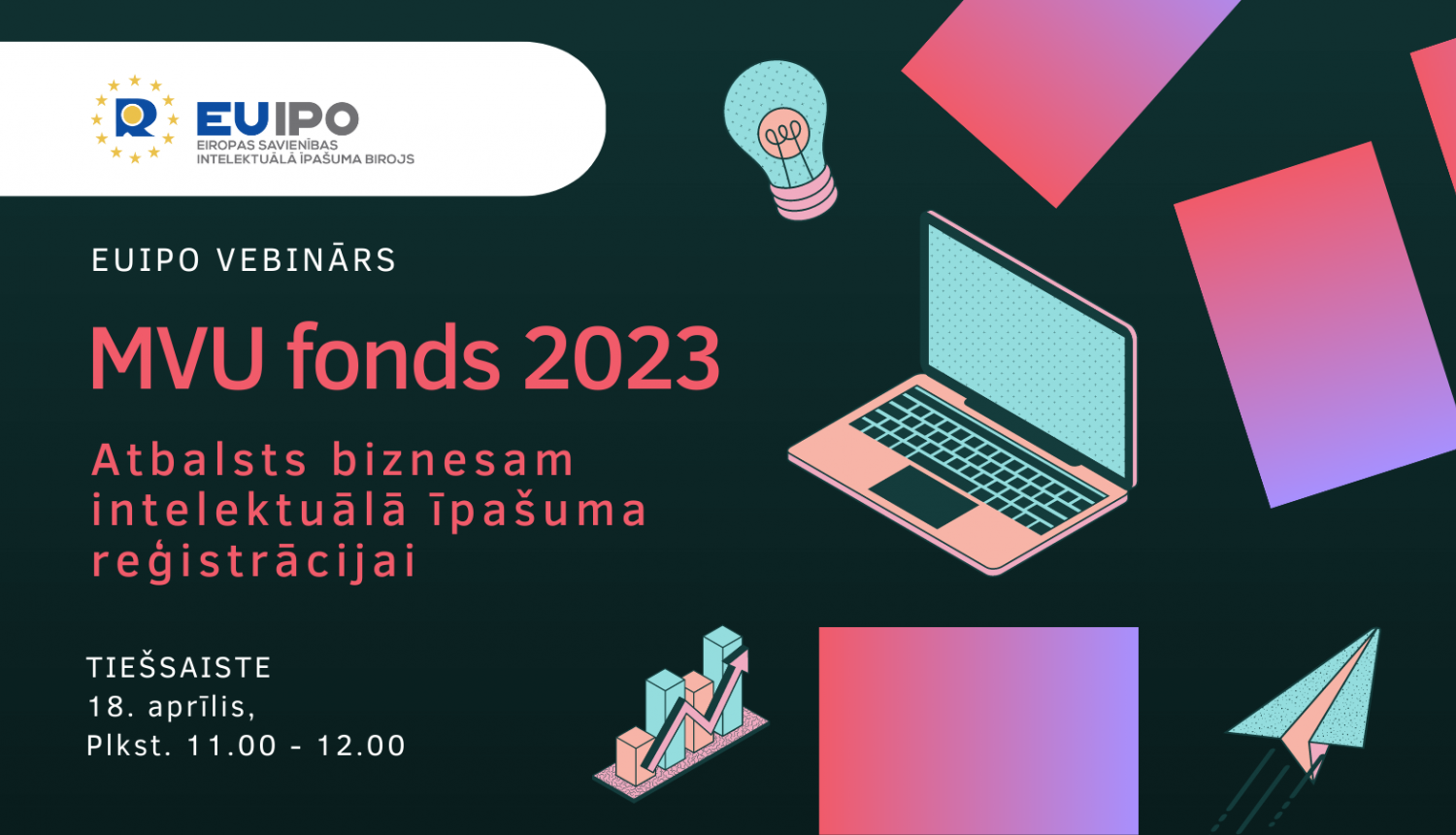 EUIPO
EIROPAS SAVIENĪBAS
INTELEKTUĀLĀ ĪPAŠUMA BIROJS

EUIPO VEBINĀRS

MVU fonds 2023

Atbalsts biznesam intelektuālā īpašuma reģistrācijai

TIEŠSAISTE
18. aprīlis,
Plkst. 11.00 - 12.00